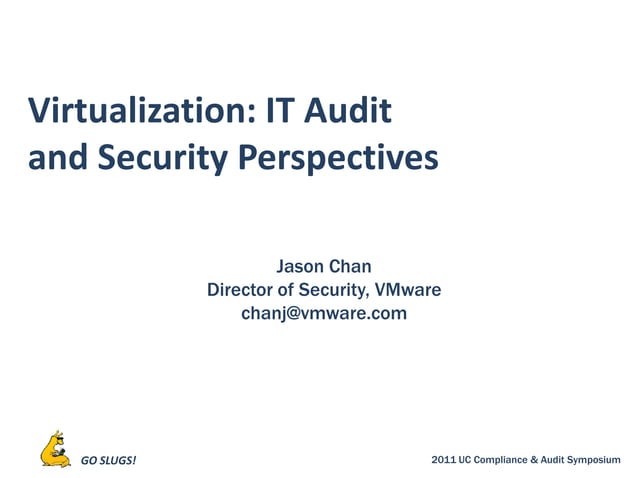 Virtualization: IT Audit and Security Perspectives

Jason Chan
Director of Security, VMware
chanj@vmware.com

GO SLUGS!

2011 UC Compliance & Audit Symposium